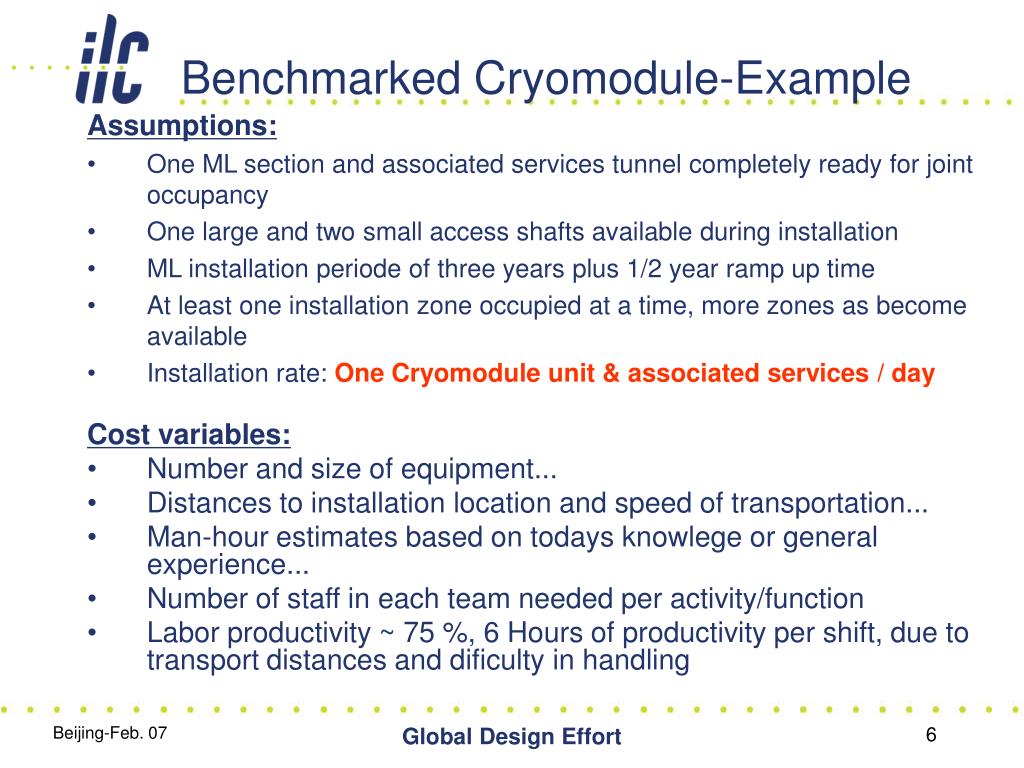 ilc

Benchmarked Cryomodule-Example

Assumptions:

• One ML section and associated services tunnel completely ready for joint occupancy
• One large and two small access shafts available during installation
• ML installation periode of three years plus 1/2 year ramp up time
• At least one installation zone occupied at a time, more zones as become available
• Installation rate: One Cryomodule unit & associated services / day

Cost variables:

• Number and size of equipment...
• Distances to installation location and speed of transportation...
• Man-hour estimates based on todays knowlege or general experience...
• Number of staff in each team needed per activity/function
• Labor productivity ~ 75 %, 6 Hours of productivity per shift, due to transport distances and dificulty in handling

Beijing-Feb. 07

Global Design Effort

6